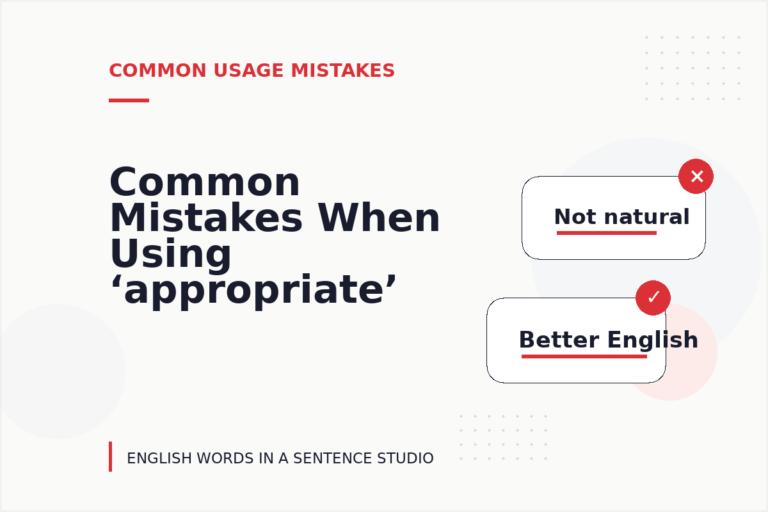 COMMON USAGE MISTAKES

Common Mistakes When Using ‘appropriate’

✕
Not natural

✓
Better English

ENGLISH WORDS IN A SENTENCE STUDIO